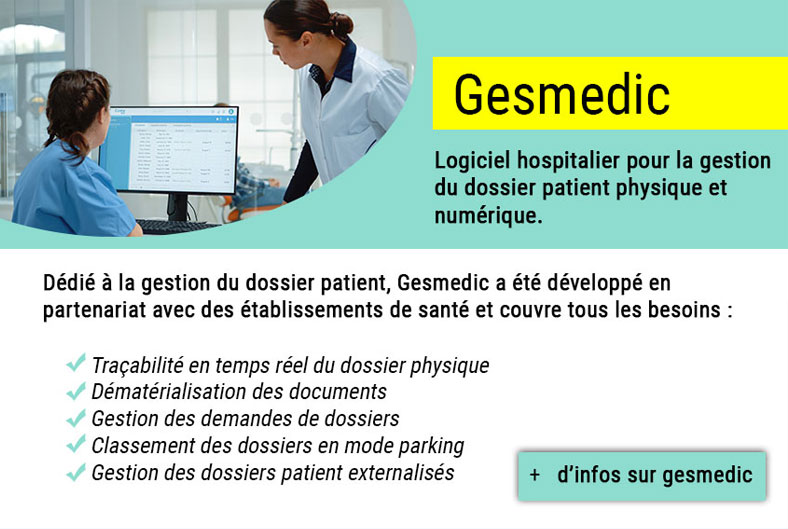 Gesmedic

Logiciel hospitalier pour la gestion du dossier patient physique et numérique.

Dédié à la gestion du dossier patient, Gesmedic a été développé en partenariat avec des établissements de santé et couvre tous les besoins :

✓ Traçabilité en temps réel du dossier physique
✓ Dématérialisation des documents
✓ Gestion des demandes de dossiers
✓ Classement des dossiers en mode parking
✓ Gestion des dossiers patient externalisés

+ d'infos sur gesmedic